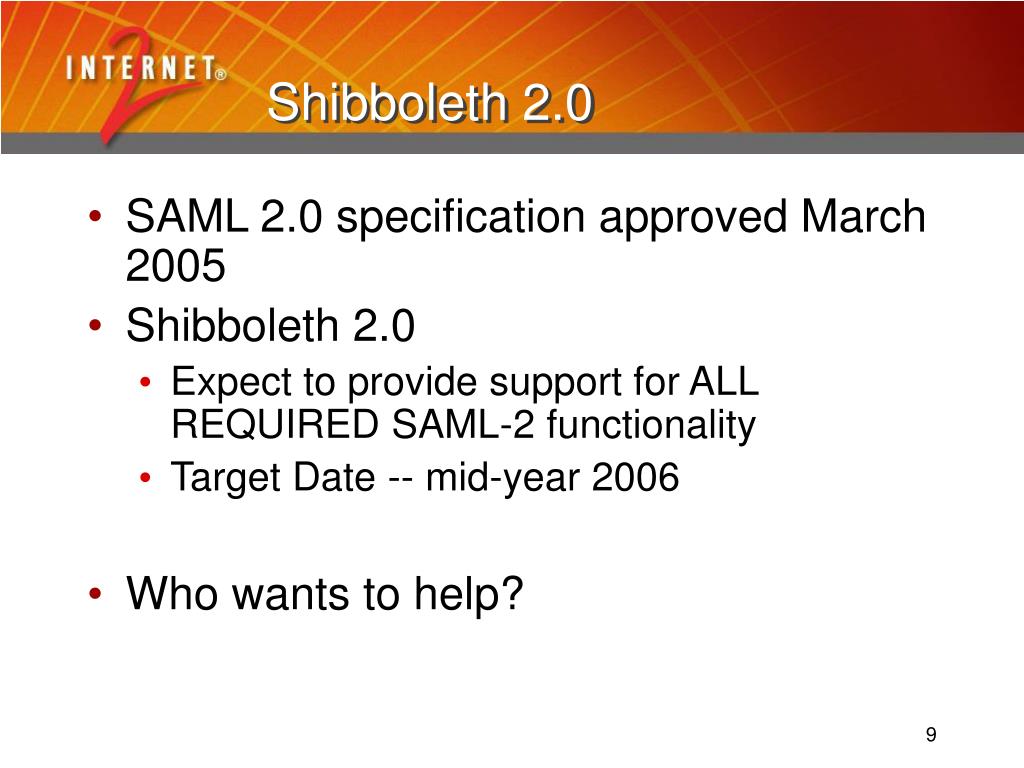 INTERNET® 2

Shibboleth 2.0

• SAML 2.0 specification approved March 2005
• Shibboleth 2.0
  • Expect to provide support for ALL REQUIRED SAML-2 functionality
  • Target Date -- mid-year 2006

• Who wants to help?

9